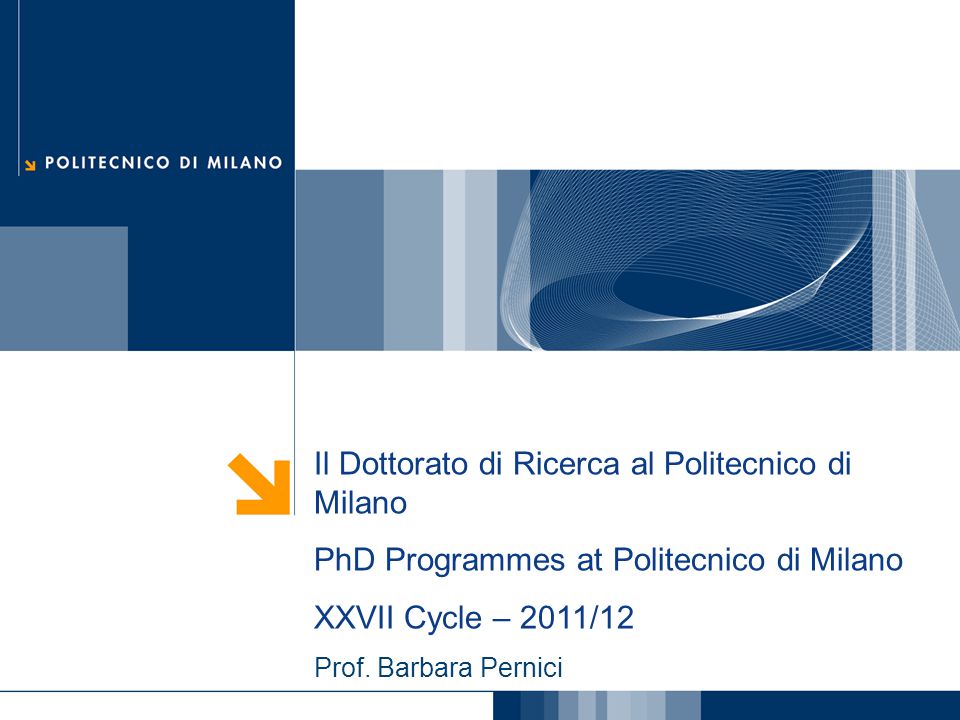 POLITECNICO DI MILANO

Il Dottorato di Ricerca al Politecnico di Milano

PhD Programmes at Politecnico di Milano

XXVII Cycle – 2011/12

Prof. Barbara Pernici